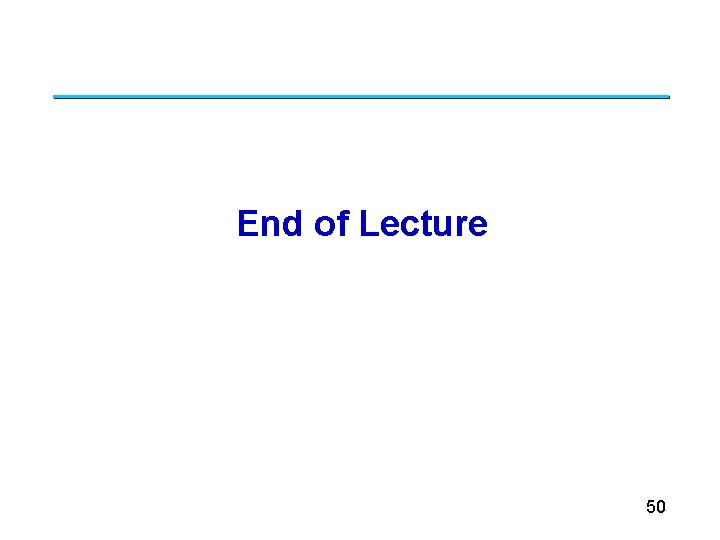 End of Lecture

50